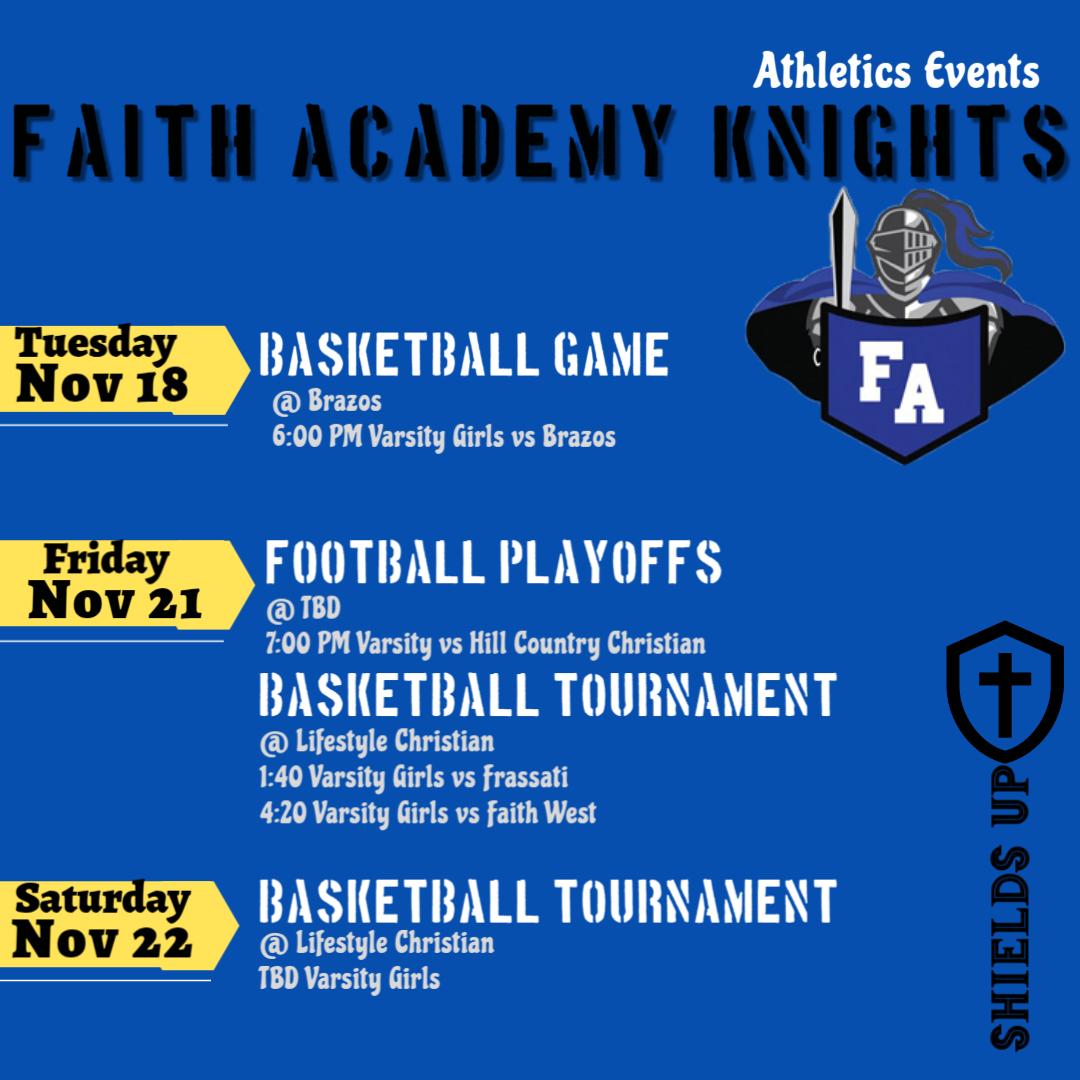 Athletics Events
FAITH ACADEMY KNIGHTS

FA

Tuesday
Nov 18

BASKETBALL GAME
@ Brazos
6:00 PM Varsity Girls vs Brazos

Friday
Nov 21

FOOTBALL PLAYOFFS
@ TBD
7:00 PM Varsity vs Hill Country Christian

BASKETBALL TOURNAMENT
@ Lifestyle Christian
1:40 Varsity Girls vs Frassati
4:20 Varsity Girls vs Faith West

Saturday
Nov 22

BASKETBALL TOURNAMENT
@ Lifestyle Christian
TBD Varsity Girls

SHIELDS UP